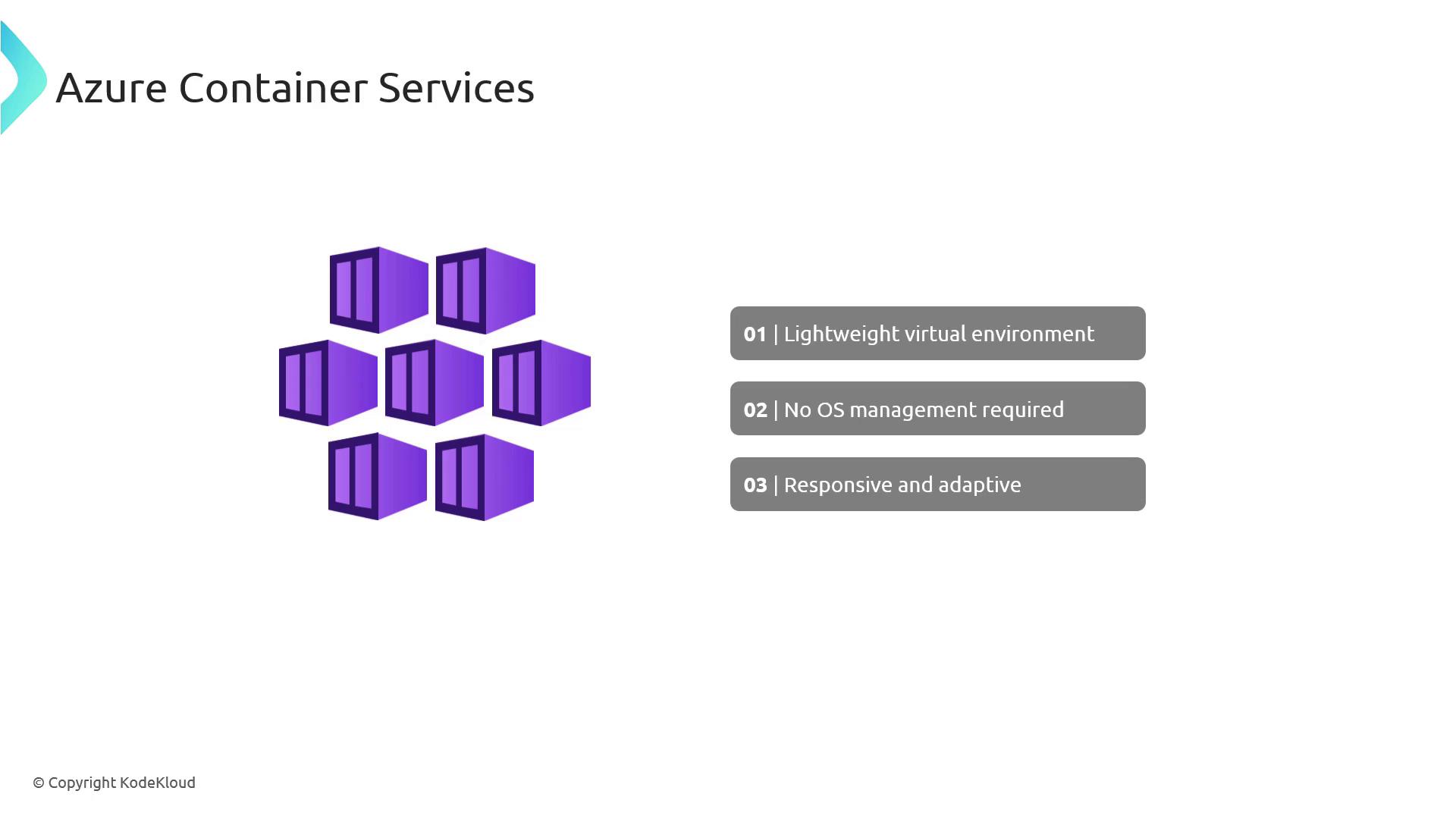 Azure Container Services

01 | Lightweight virtual environment

02 | No OS management required

03 | Responsive and adaptive

© Copyright KodeKloud